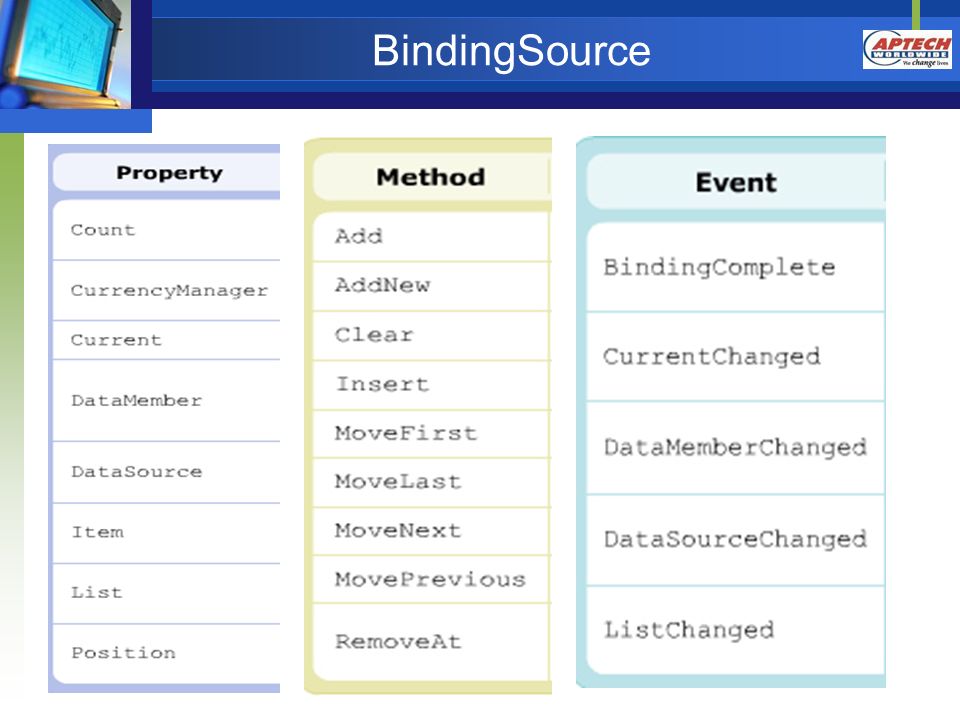 BindingSource

APTECH WORLDWIDE We change lives

| Property |
|---|
| Count |
| CurrencyManager |
| Current |
| DataMember |
| DataSource |
| Item |
| List |
| Position |

| Method |
|---|
| Add |
| AddNew |
| Clear |
| Insert |
| MoveFirst |
| MoveLast |
| MoveNext |
| MovePrevious |
| RemoveAt |

| Event |
|---|
| BindingComplete |
| CurrentChanged |
| DataMemberChanged |
| DataSourceChanged |
| ListChanged |